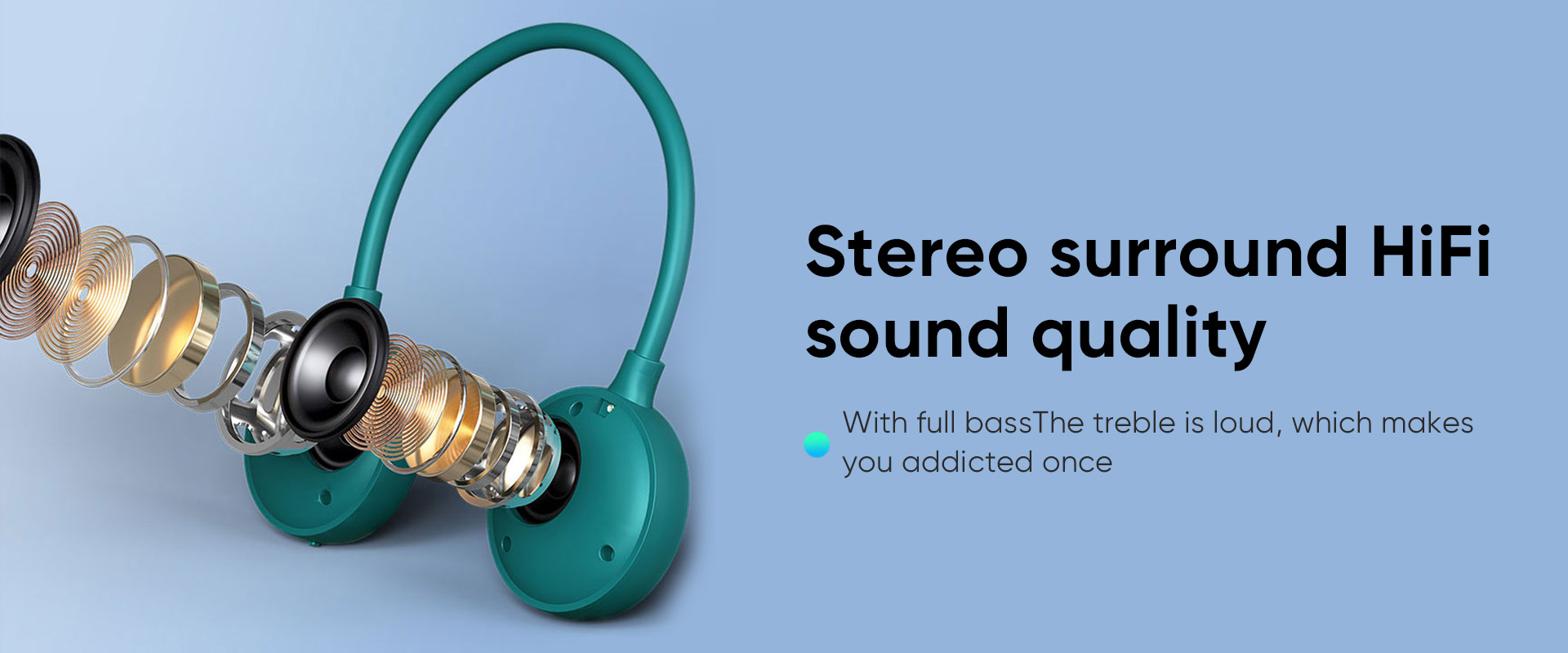 Stereo surround HiFi sound quality

With full bassThe treble is loud, which makes you addicted once